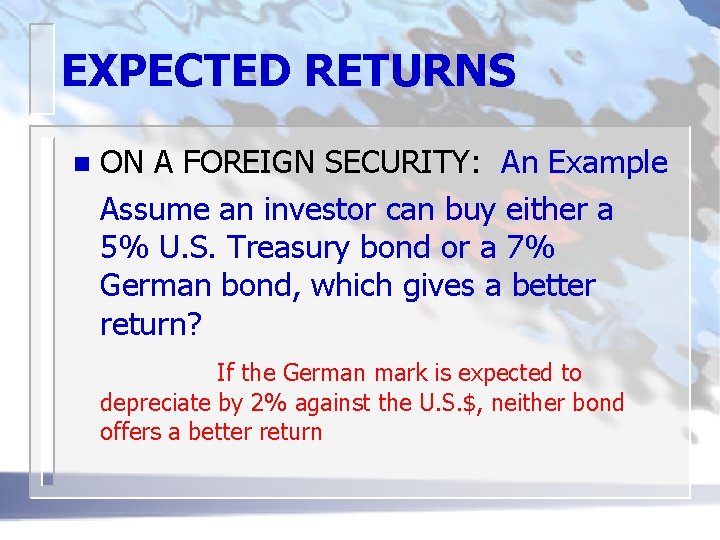 EXPECTED RETURNS

ON A FOREIGN SECURITY: An Example

Assume an investor can buy either a 5% U.S. Treasury bond or a 7% German bond, which gives a better return?

If the German mark is expected to depreciate by 2% against the U.S.$, neither bond offers a better return